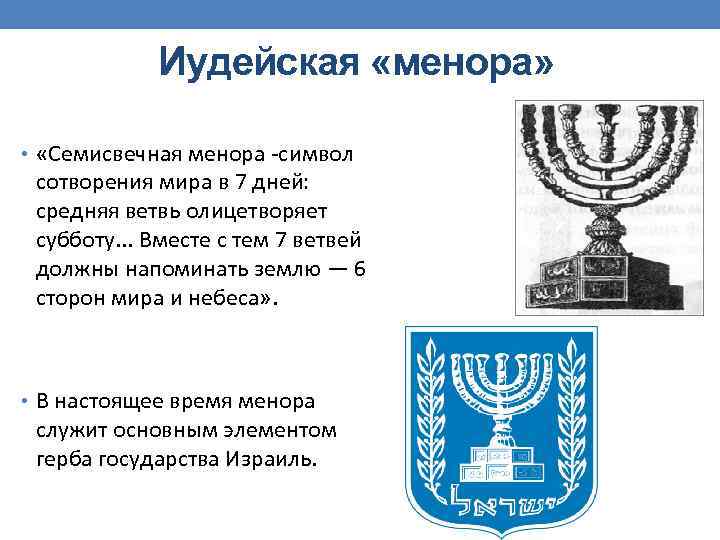 Иудейская «менора»

• «Семисвечная менора -символ сотворения мира в 7 дней: средняя ветвь олицетворяет субботу... Вместе с тем 7 ветвей должны напоминать землю — 6 сторон мира и небеса».

• В настоящее время менора служит основным элементом герба государства Израиль.

ישראל